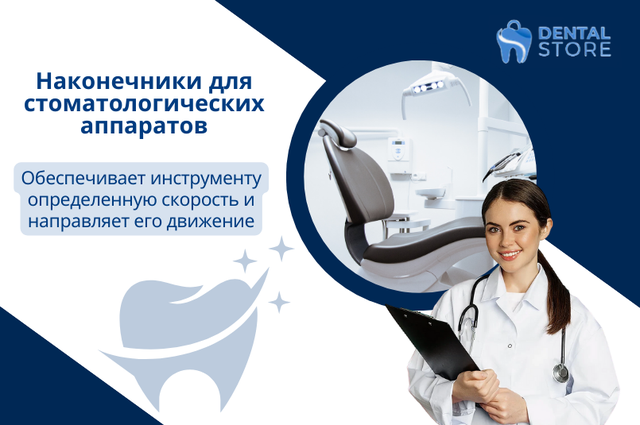 DENTAL STORE

Наконечники для стоматологических аппаратов

Обеспечивает инструменту определенную скорость и направляет его движение